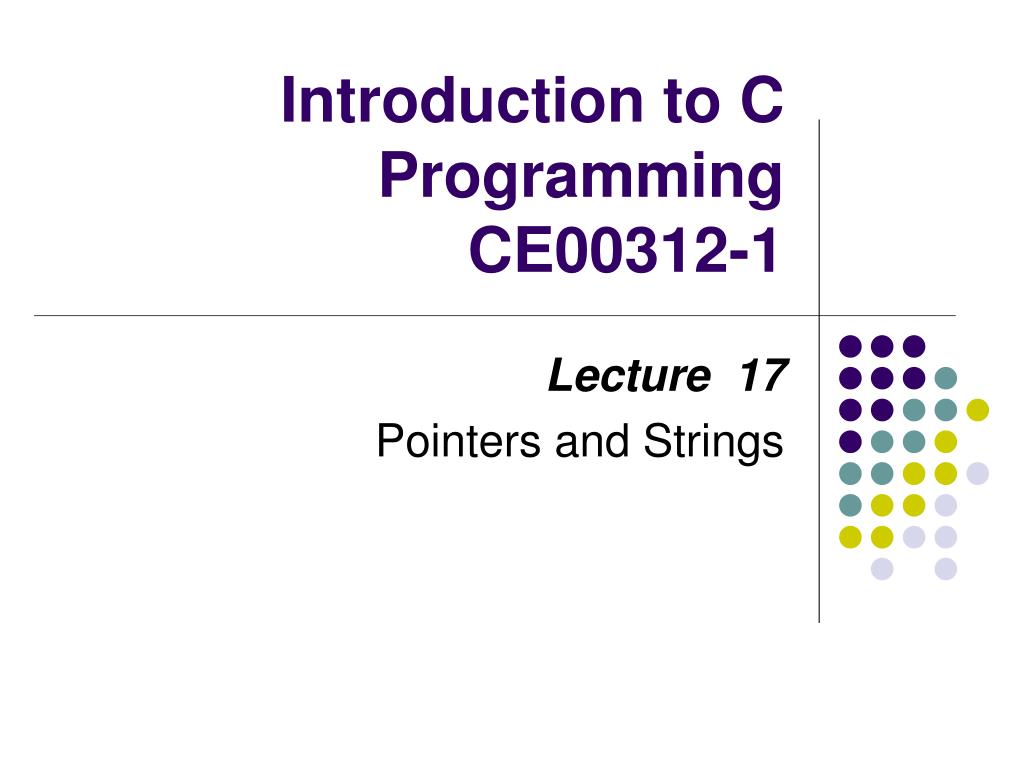 Introduction to C Programming CE00312-1

Lecture 17

Pointers and Strings